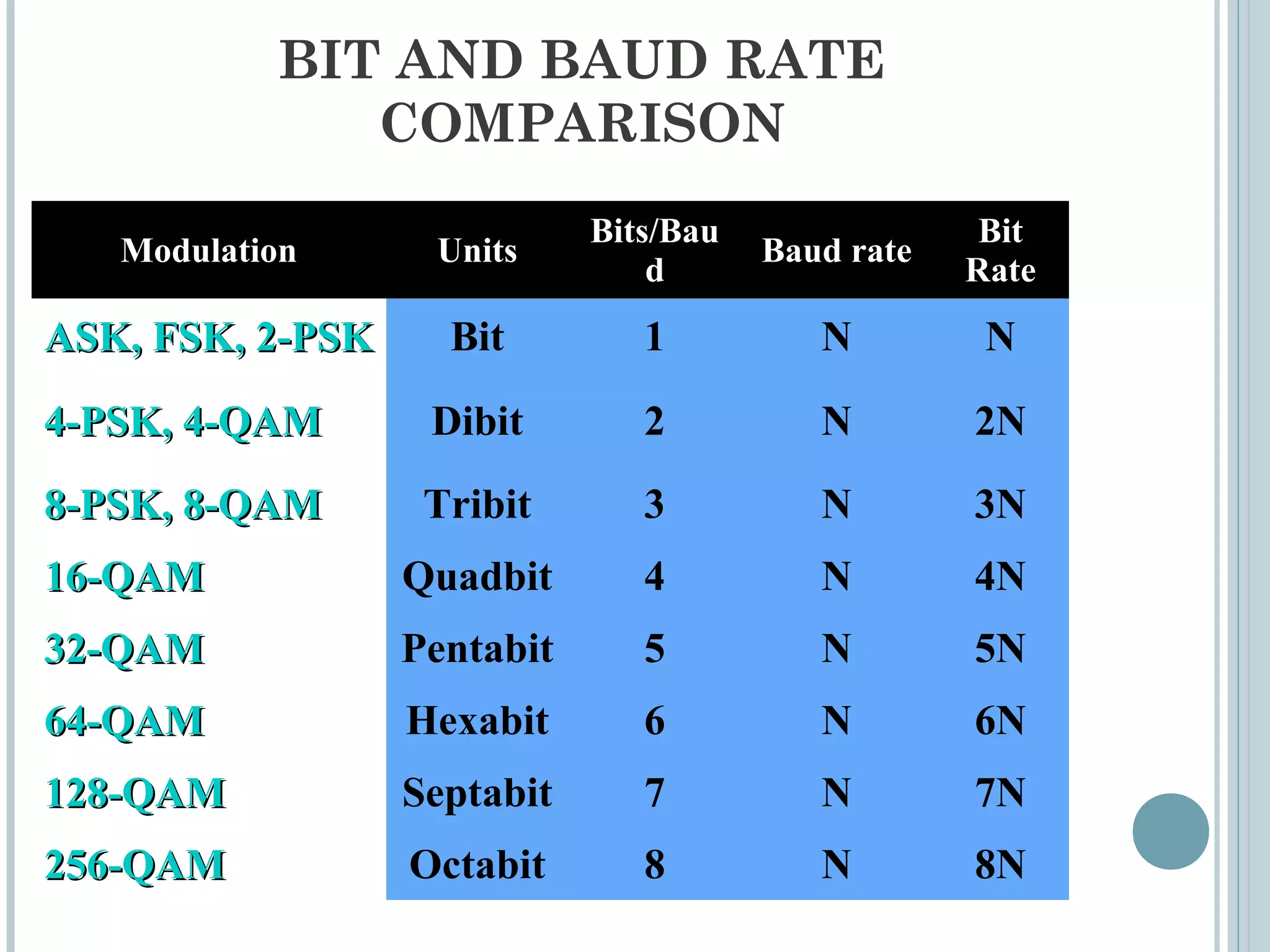 BIT AND BAUD RATE COMPARISON

| Modulation | Units | Bits/Baud | Baud rate | Bit Rate |
|---|---|---|---|---|
| ASK, FSK, 2-PSK | Bit | 1 | N | N |
| 4-PSK, 4-QAM | Dibit | 2 | N | 2N |
| 8-PSK, 8-QAM | Tribit | 3 | N | 3N |
| 16-QAM | Quadbit | 4 | N | 4N |
| 32-QAM | Pentabit | 5 | N | 5N |
| 64-QAM | Hexabit | 6 | N | 6N |
| 128-QAM | Septabit | 7 | N | 7N |
| 256-QAM | Octabit | 8 | N | 8N |